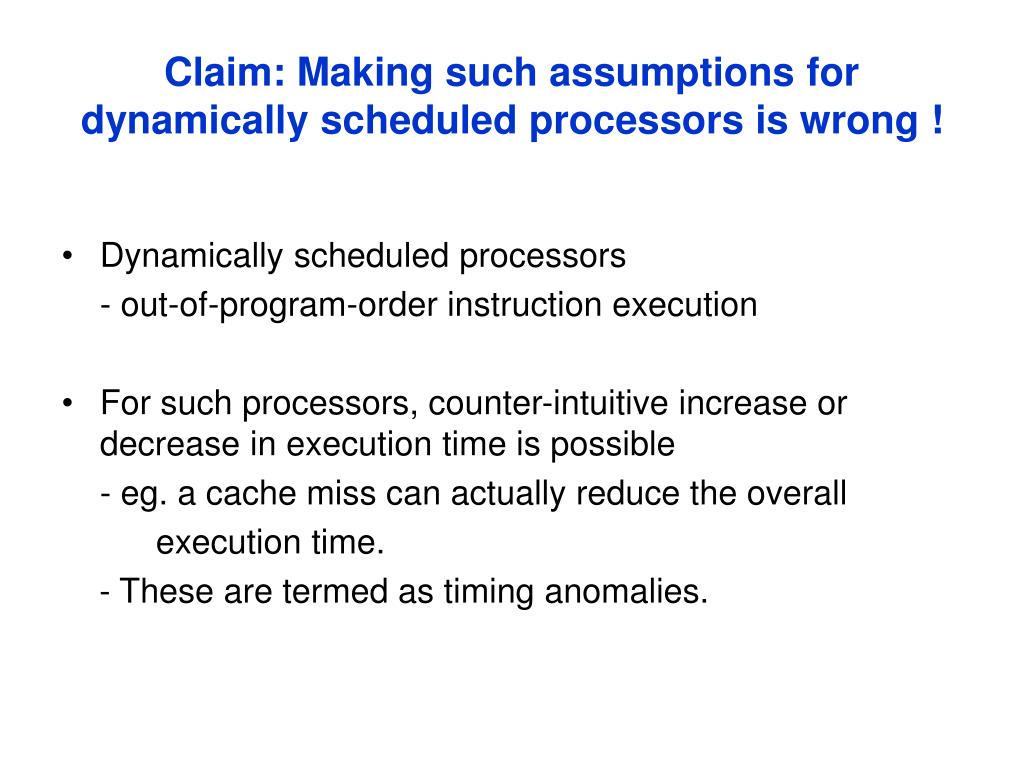 Claim: Making such assumptions for dynamically scheduled processors is wrong !

• Dynamically scheduled processors
- out-of-program-order instruction execution

• For such processors, counter-intuitive increase or decrease in execution time is possible
- eg. a cache miss can actually reduce the overall execution time.
- These are termed as timing anomalies.